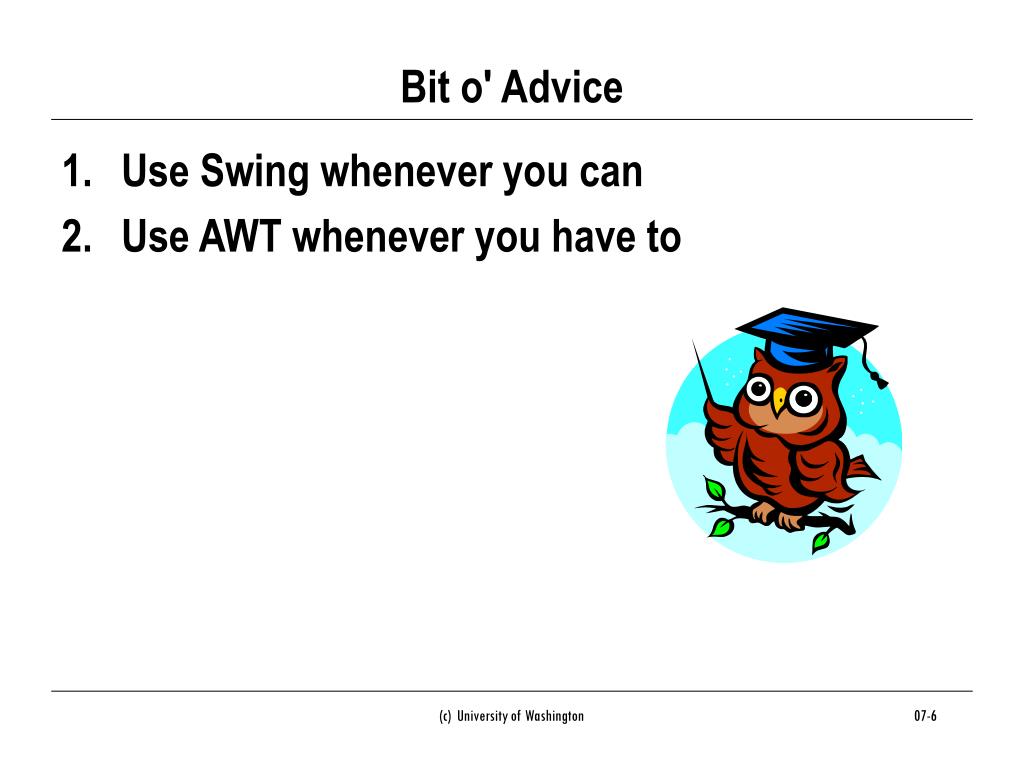 Bit o' Advice

1. Use Swing whenever you can
2. Use AWT whenever you have to

(c) University of Washington

07-6